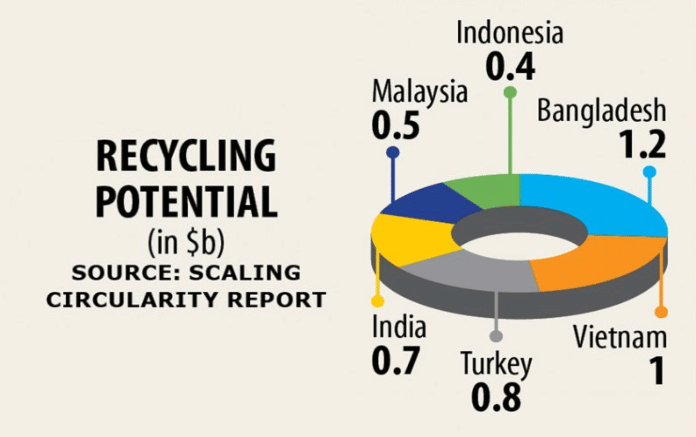 RECYCLING POTENTIAL
(in $b)
SOURCE: SCALING CIRCULARITY REPORT

Indonesia
0.4

Malaysia
0.5

Bangladesh
1.2

India
0.7

Turkey
0.8

Vietnam
1